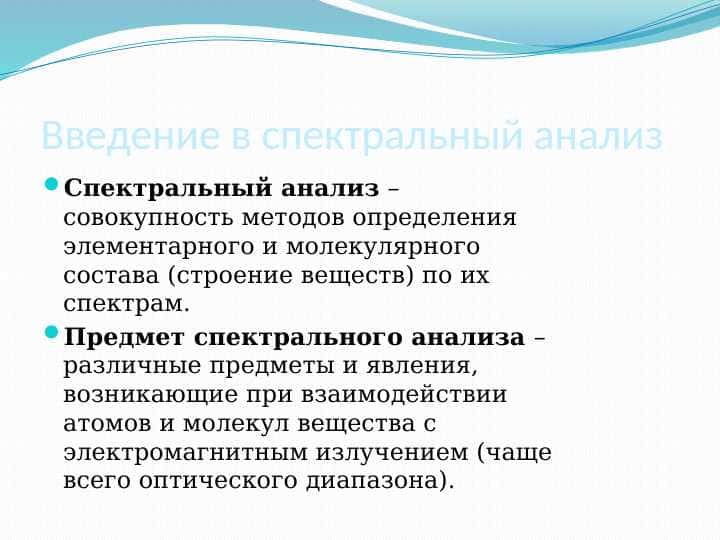 Введение в спектральный анализ

Спектральный анализ – совокупность методов определения элементарного и молекулярного состава (строение веществ) по их спектрам.

Предмет спектрального анализа – различные предметы и явления, возникающие при взаимодействии атомов и молекул вещества с электромагнитным излучением (чаще всего оптического диапазона).